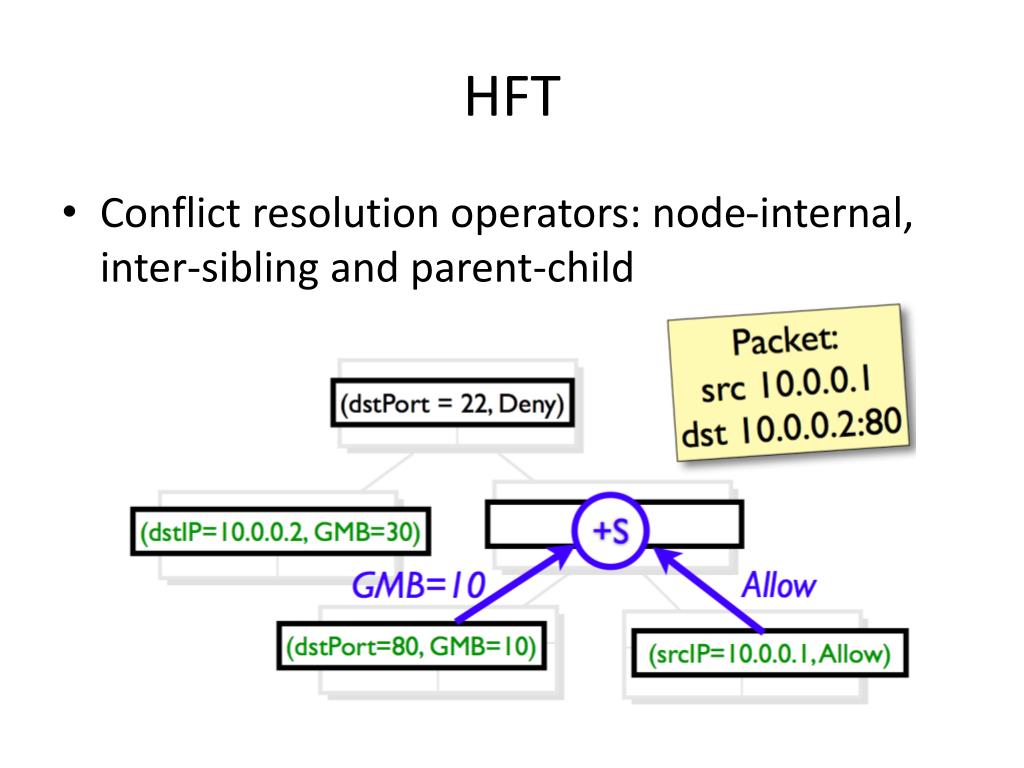 HFT

• Conflict resolution operators: node-internal, inter-sibling and parent-child

Packet:
src 10.0.0.1
dst 10.0.0.2:80

(dstPort = 22, Deny)

(dstIP=10.0.0.2, GMB=30)

+S

GMB=10

Allow

(dstPort=80, GMB=10)

(srcIP=10.0.0.1, Allow)